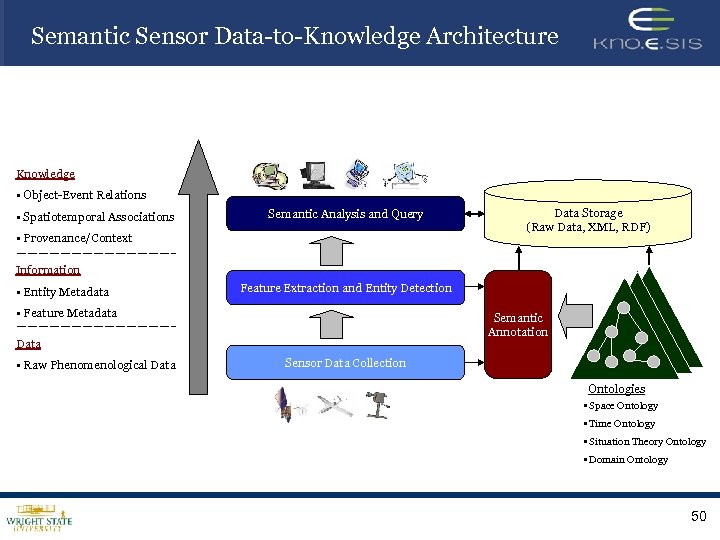 Semantic Sensor Data-to-Knowledge Architecture

KNO.E.SIS

Knowledge
▪ Object-Event Relations
▪ Spatiotemporal Associations
▪ Provenance/Context

Information
▪ Entity Metadata
▪ Feature Metadata

Data
▪ Raw Phenomenological Data

Semantic Analysis and Query

Feature Extraction and Entity Detection

Sensor Data Collection

Data Storage
(Raw Data, XML, RDF)

Semantic Annotation

Ontologies
▪ Space Ontology
▪ Time Ontology
▪ Situation Theory Ontology
▪ Domain Ontology

WRIGHT STATE UNIVERSITY

50